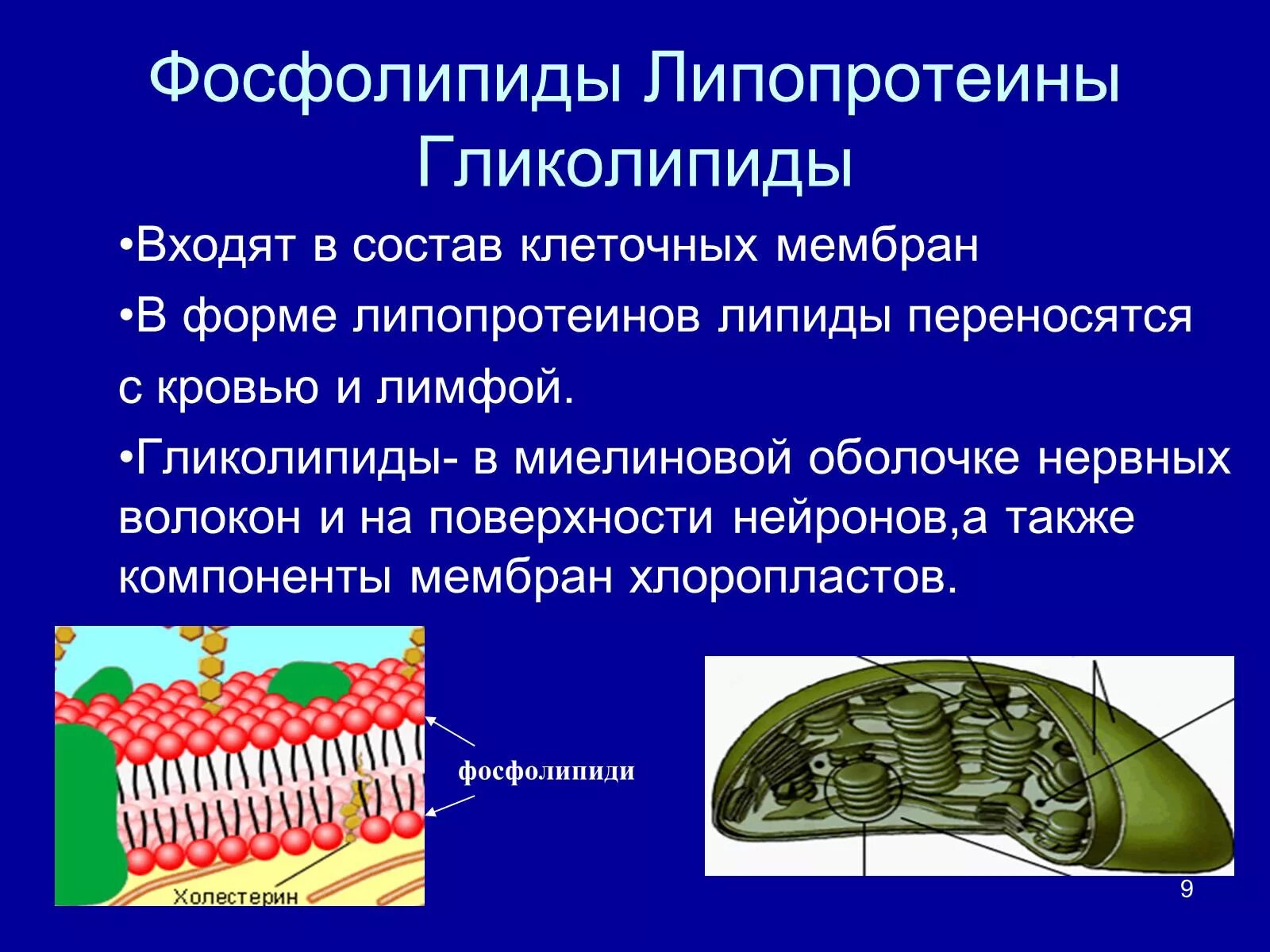 Фосфолипиды Липопротеины Гликолипиды

•Входят в состав клеточных мембран

•В форме липопротеинов липиды переносятся с кровью и лимфой.

•Гликолипиды- в миелиновой оболочке нервных волокон и на поверхности нейронов,а также компоненты мембран хлоропластов.

фосфолипиди

Холестерин

9